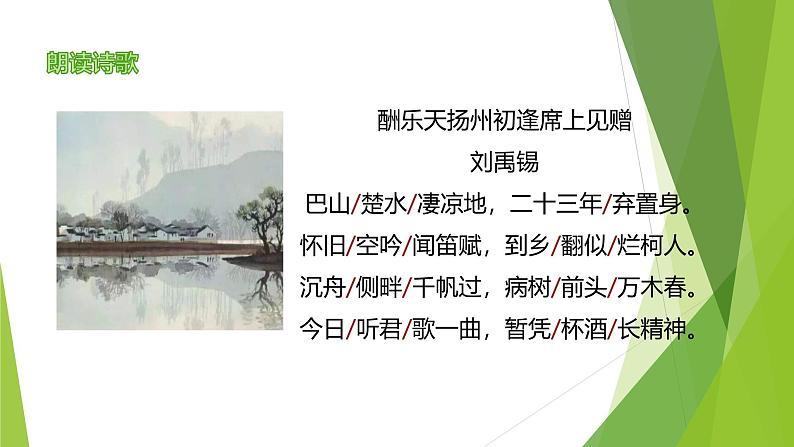 朗读诗歌

酬乐天扬州初逢席上见赠
刘禹锡

巴山/楚水/凄凉地，二十三年/弃置身。
怀旧/空吟/闻笛赋，到乡/翻似/烂柯人。
沉舟/侧畔/千帆过，病树/前头/万木春。
今日/听君/歌一曲，暂凭/杯酒/长精神。